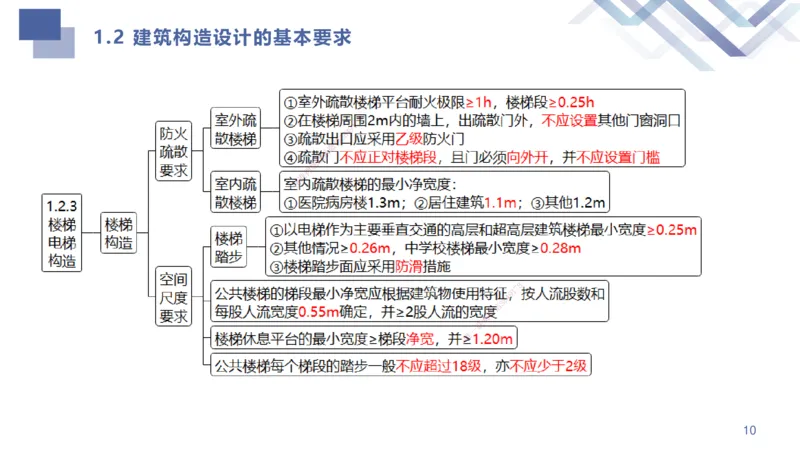 1.2 建筑构造设计的基本要求

1.2.3 楼梯电梯构造

楼梯构造

防火疏散要求

室外疏散楼梯

①室外疏散楼梯平台耐火极限≥1h，楼梯段≥0.25h
②在楼梯周围2m内的墙上，出疏散门外，不应设置其他门窗洞口
③疏散出口应采用乙级防火门
④疏散门不应正对楼梯段，且门必须向外开，并不应设置门槛

室内疏散楼梯

室内疏散楼梯的最小净宽度：
①医院病房楼1.3m；②居住建筑1.1m；③其他1.2m

空间尺度要求

楼梯踏步

①以电梯作为主要垂直交通的高层和超高层建筑楼梯最小宽度≥0.25m
②其他情况≥0.26m，中学校楼梯最小宽度≥0.28m
③楼梯踏步面应采用防滑措施

公共楼梯的梯段最小净宽应根据建筑物使用特征，按人流股数和每股人流宽度0.55m确定，并≥2股人流的宽度

楼梯休息平台的最小宽度≥梯段净宽，并≥1.20m

公共楼梯每个梯段的踏步一般不应超过18级，亦不应少于2级

10